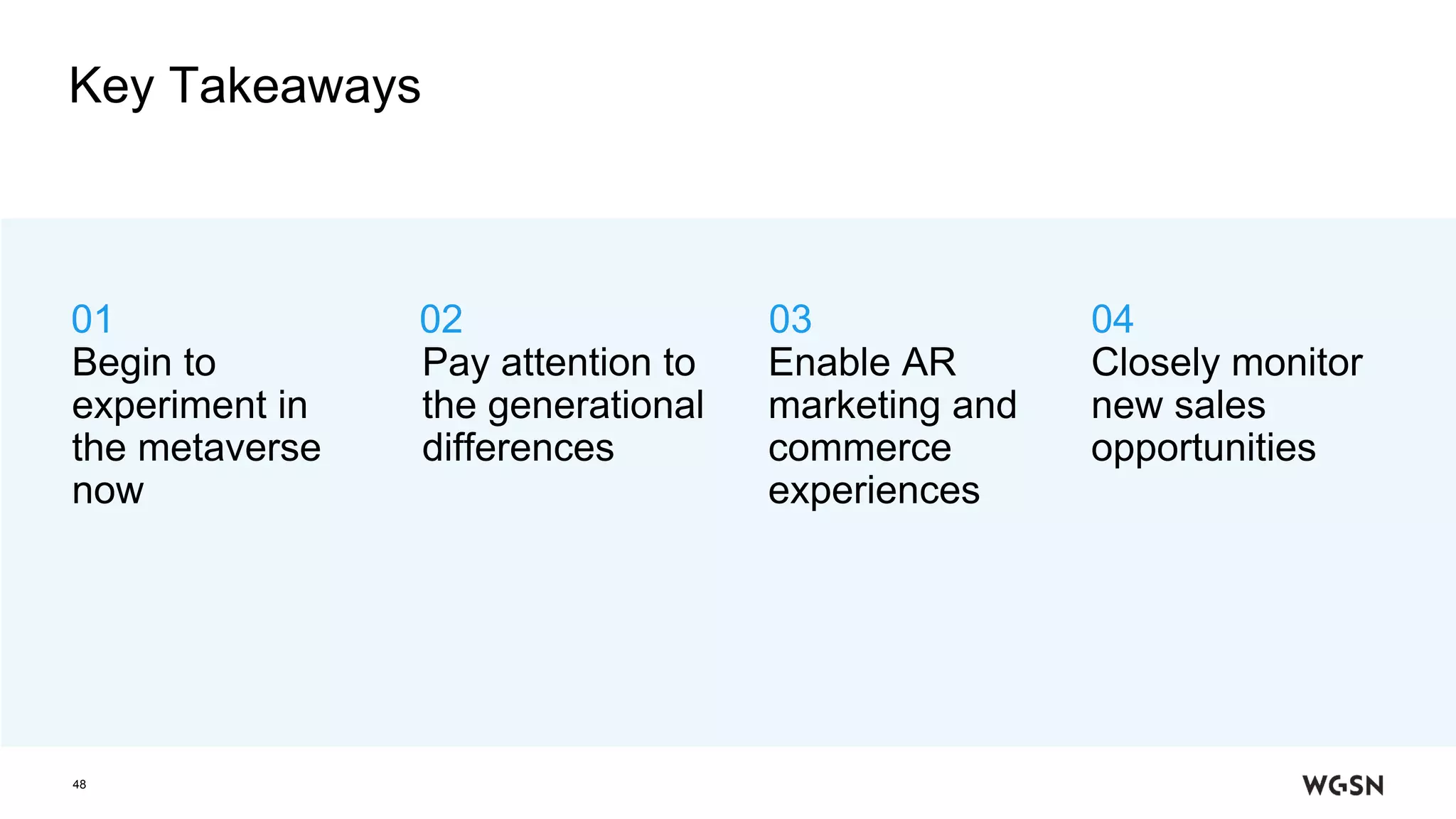 Key Takeaways

01
Begin to experiment in the metaverse now

02
Pay attention to the generational differences

03
Enable AR marketing and commerce experiences

04
Closely monitor new sales opportunities

48

WGSN